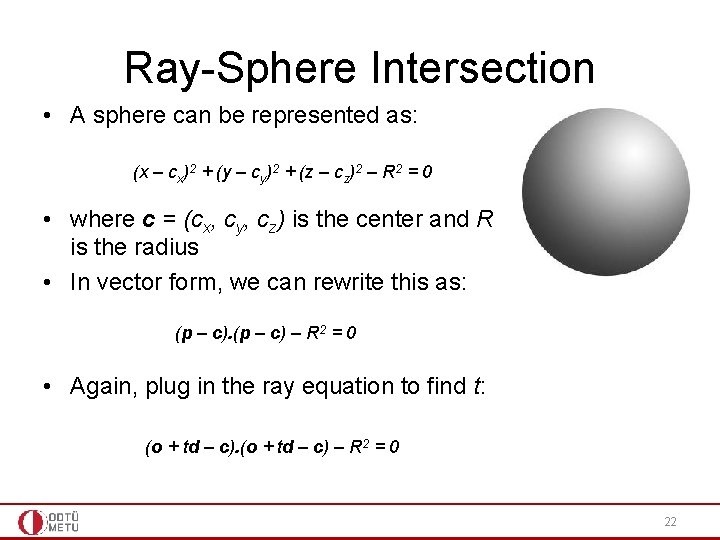 Ray-Sphere Intersection

• A sphere can be represented as:

$(x - c_x)^2 + (y - c_y)^2 + (z - c_z)^2 - R^2 = 0$

• where $\mathbf{c} = (c_x, c_y, c_z)$ is the center and $R$ is the radius

• In vector form, we can rewrite this as:

$(\mathbf{p} - \mathbf{c}).(\mathbf{p} - \mathbf{c}) - R^2 = 0$

• Again, plug in the ray equation to find $t$:

$(\mathbf{o} + t\mathbf{d} - \mathbf{c}).(\mathbf{o} + t\mathbf{d} - \mathbf{c}) - R^2 = 0$

ODTÜ METU

22